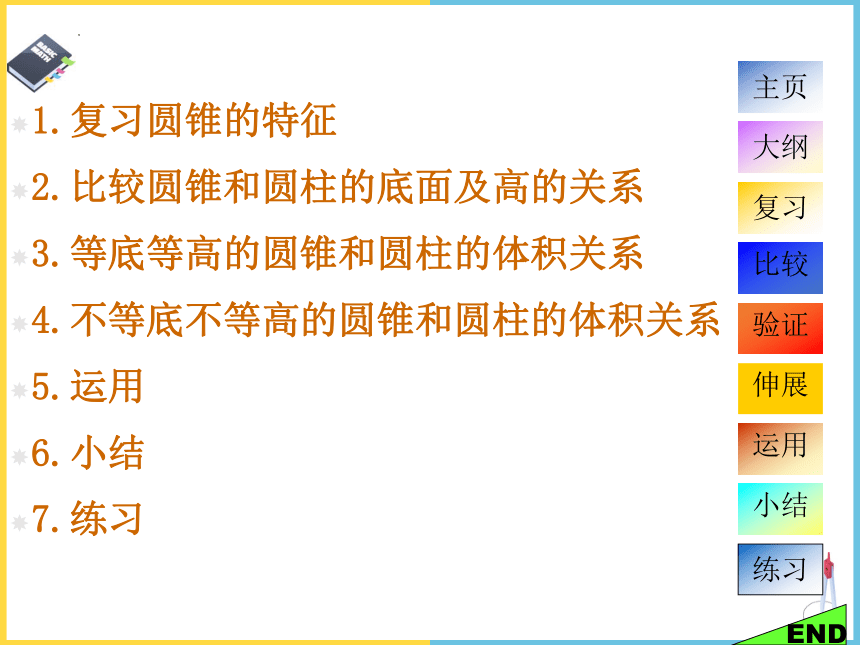 BASIC MATH

1. 复习圆锥的特征

2. 比较圆锥和圆柱的底面及高的关系

3. 等底等高的圆锥和圆柱的体积关系

4. 不等底不等高的圆锥和圆柱的体积关系

5. 运用

6. 小结

7. 练习

主页
大纲
复习
比较
验证
伸展
运用
小结
练习

END